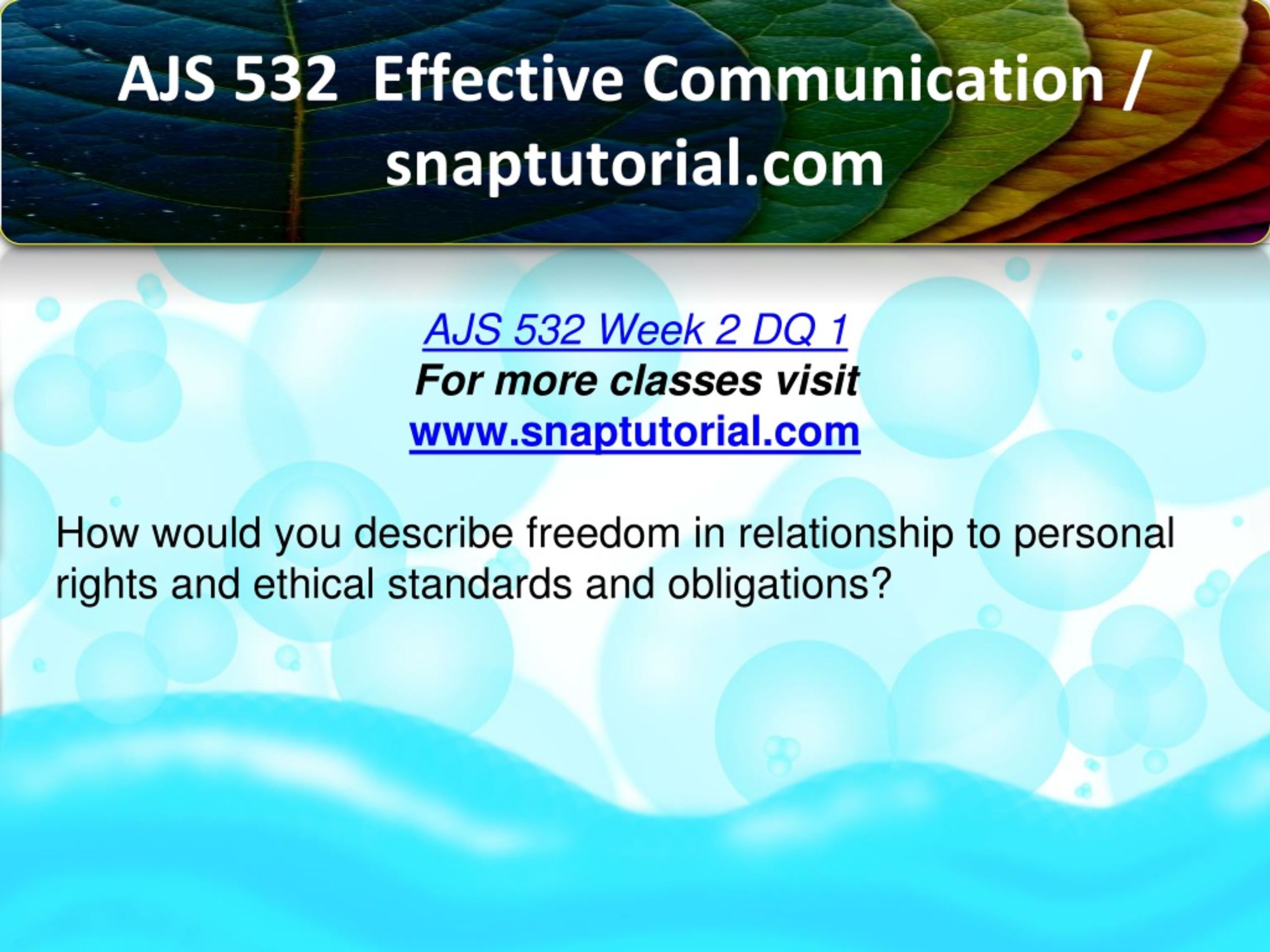 AJS 532 Effective Communication / snaptutorial.com

AJS 532 Week 2 DQ 1
For more classes visit
www.snaptutorial.com

How would you describe freedom in relationship to personal rights and ethical standards and obligations?